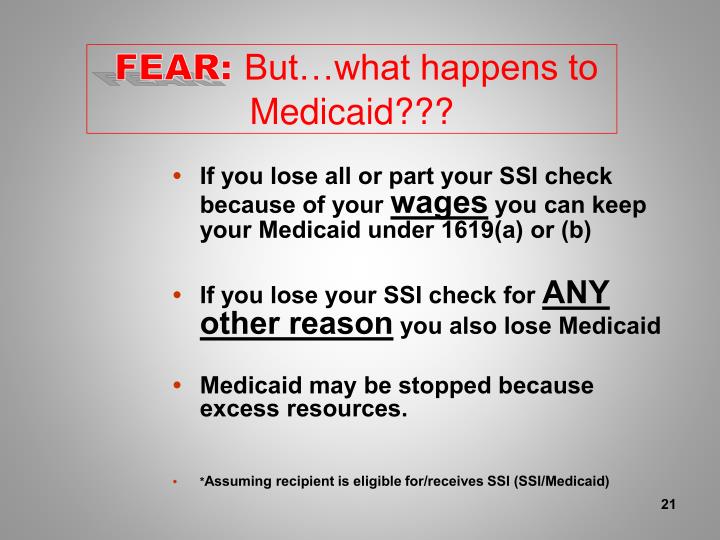 FEAR: But…what happens to Medicaid???

• If you lose all or part your SSI check because of your wages you can keep your Medicaid under 1619(a) or (b)

• If you lose your SSI check for ANY other reason you also lose Medicaid

• Medicaid may be stopped because excess resources.

• *Assuming recipient is eligible for/receives SSI (SSI/Medicaid)

21